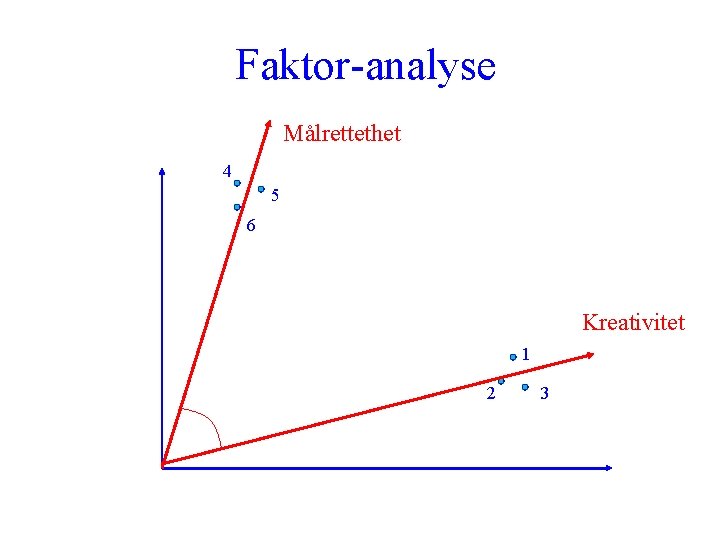 Faktor-analyse

Målrettethet

4
5
6

Kreativitet

1
2
3